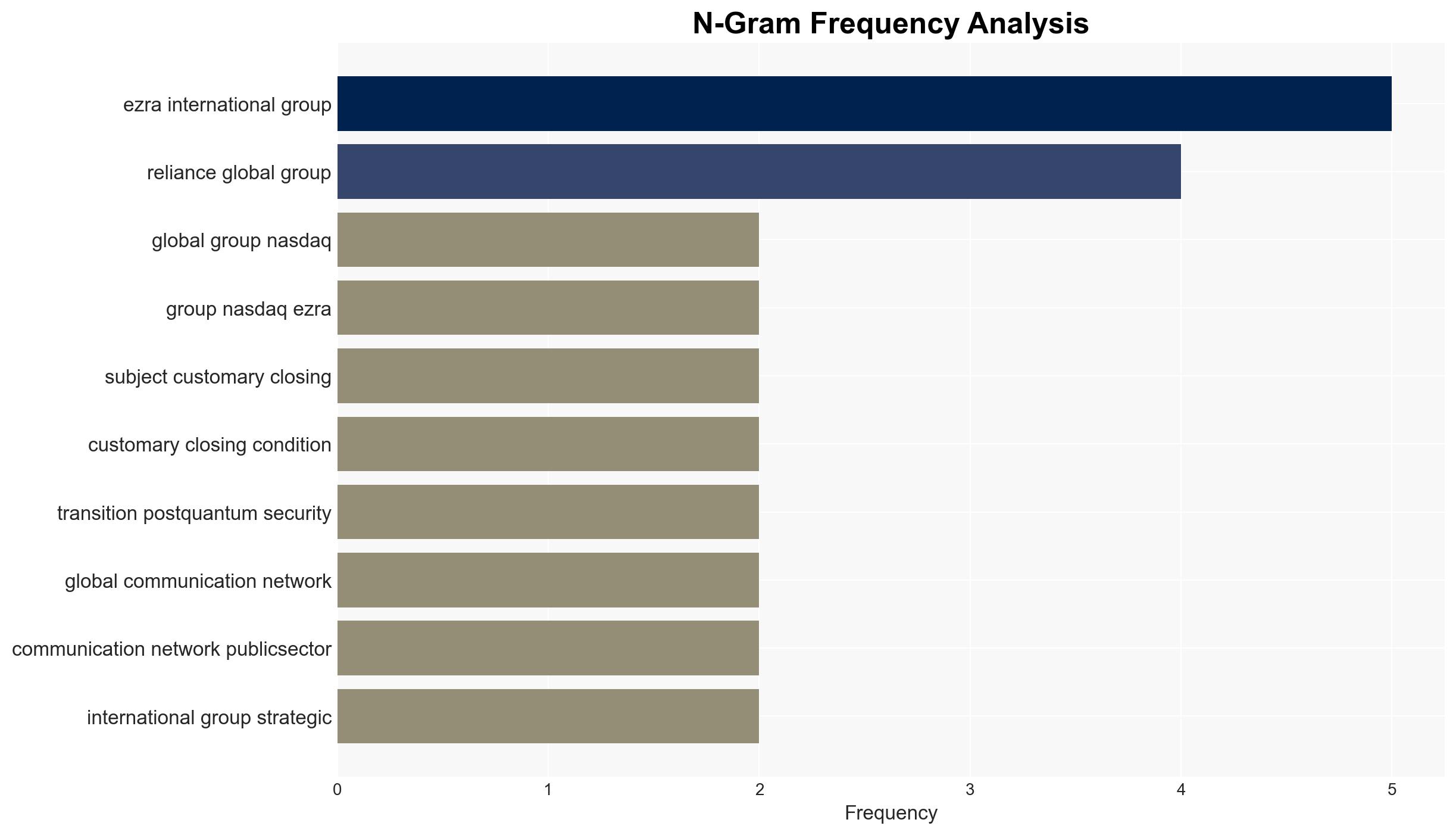 N-Gram Frequency Analysis

ezra international group
reliance global group
global group nasdaq
group nasdaq ezra
subject customary closing
customary closing condition
transition postquantum security
global communication network
communication network publicsector
international group strategic

0
1
2
3
4
5
Frequency